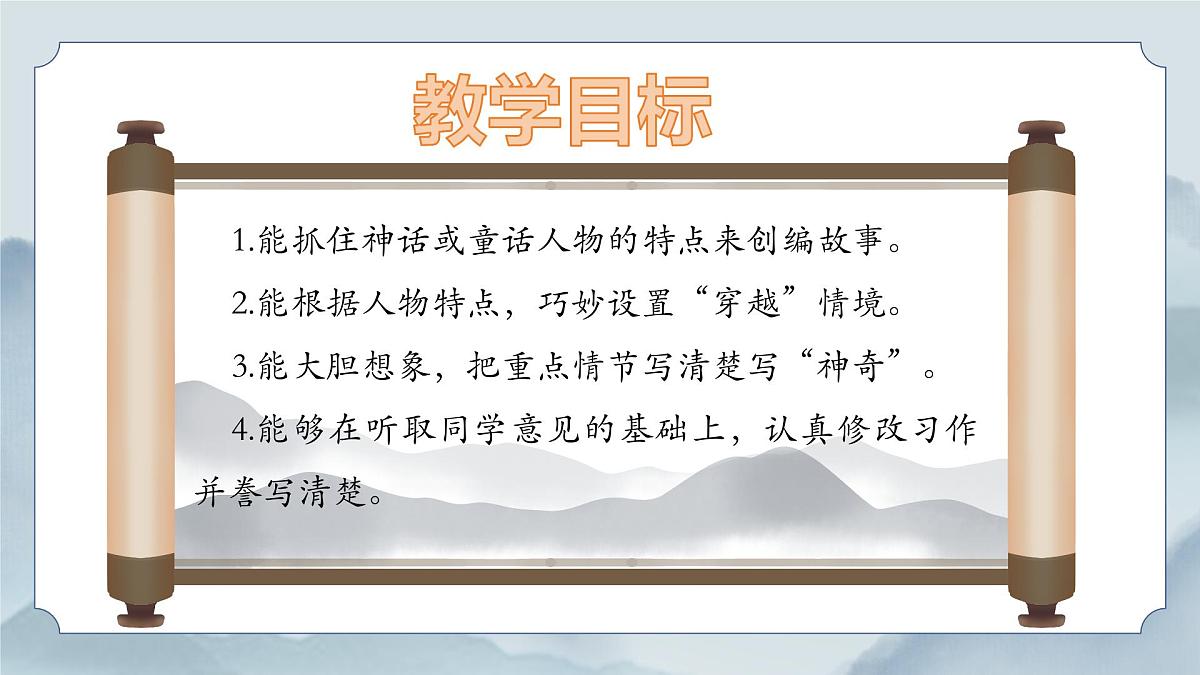 教学目标

1.能抓住神话或童话人物的特点来创编故事。

2.能根据人物特点，巧妙设置“穿越”情境。

3.能大胆想象，把重点情节写清楚写“神奇”。

4.能够在听取同学意见的基础上，认真修改习作并誊写清楚。